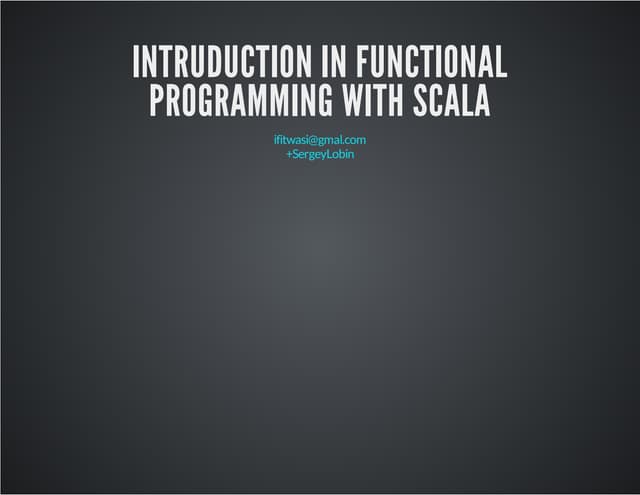 INTRUDUCTION IN FUNCTIONAL PROGRAMMING WITH SCALA

ifitwasi@gmal.com
+SergeyLobin